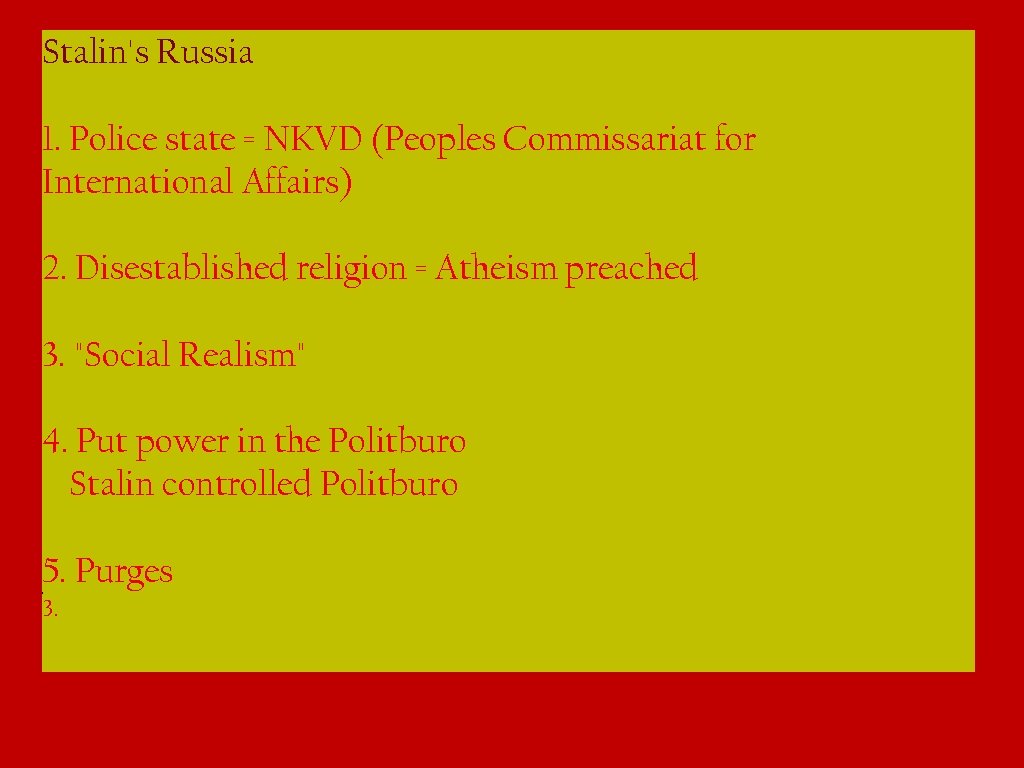 Stalin's Russia

1. Police state = NKVD (Peoples Commissariat for International Affairs)

2. Disestablished religion = Atheism preached

3. "Social Realism"

4. Put power in the Politburo
Stalin controlled Politburo

5. Purges

3.